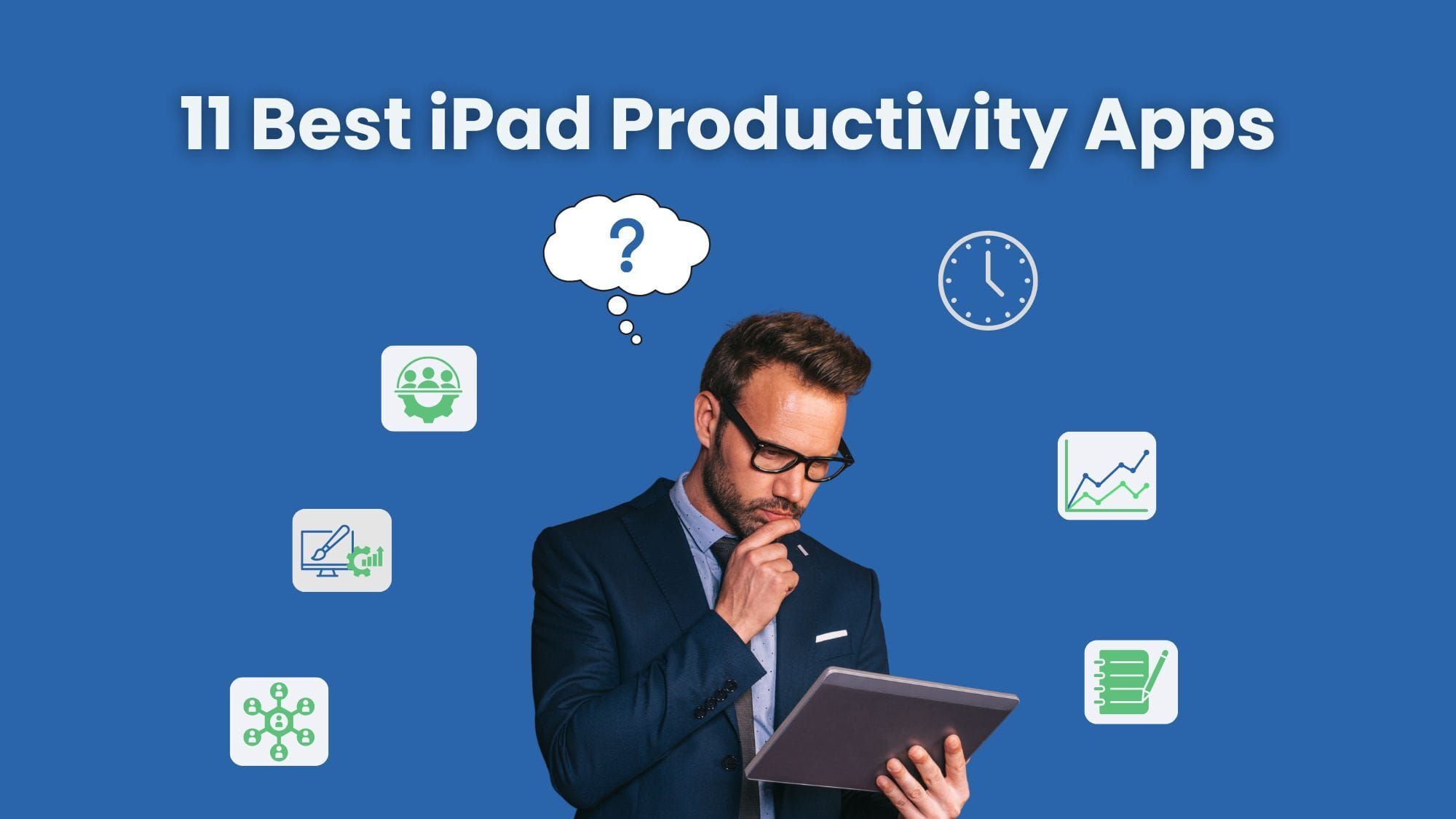 11 Best iPad Productivity Apps

?